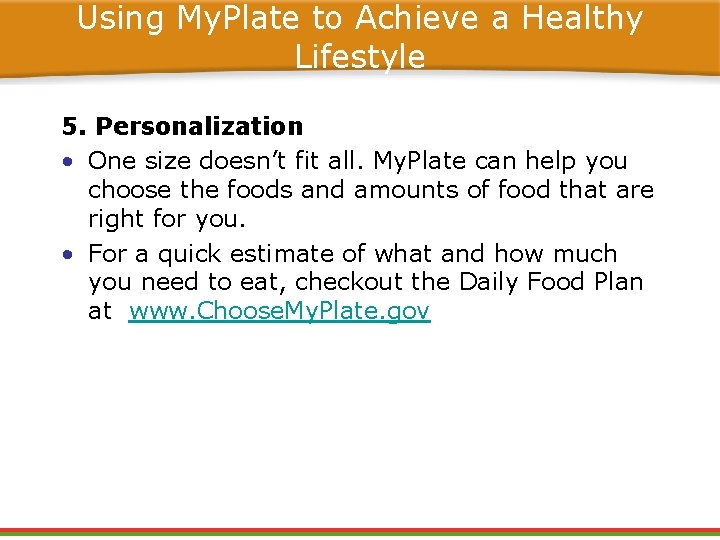 Using MyPlate to Achieve a Healthy Lifestyle

5. Personalization

• One size doesn't fit all. MyPlate can help you choose the foods and amounts of food that are right for you.
• For a quick estimate of what and how much you need to eat, checkout the Daily Food Plan at www.ChooseMyPlate.gov